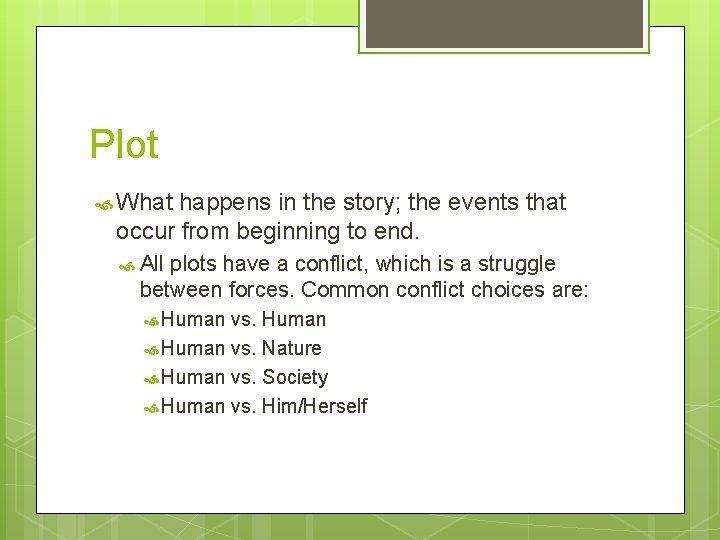 Plot

What happens in the story; the events that occur from beginning to end.

All plots have a conflict, which is a struggle between forces. Common conflict choices are:

Human vs. Human

Human vs. Nature

Human vs. Society

Human vs. Him/Herself